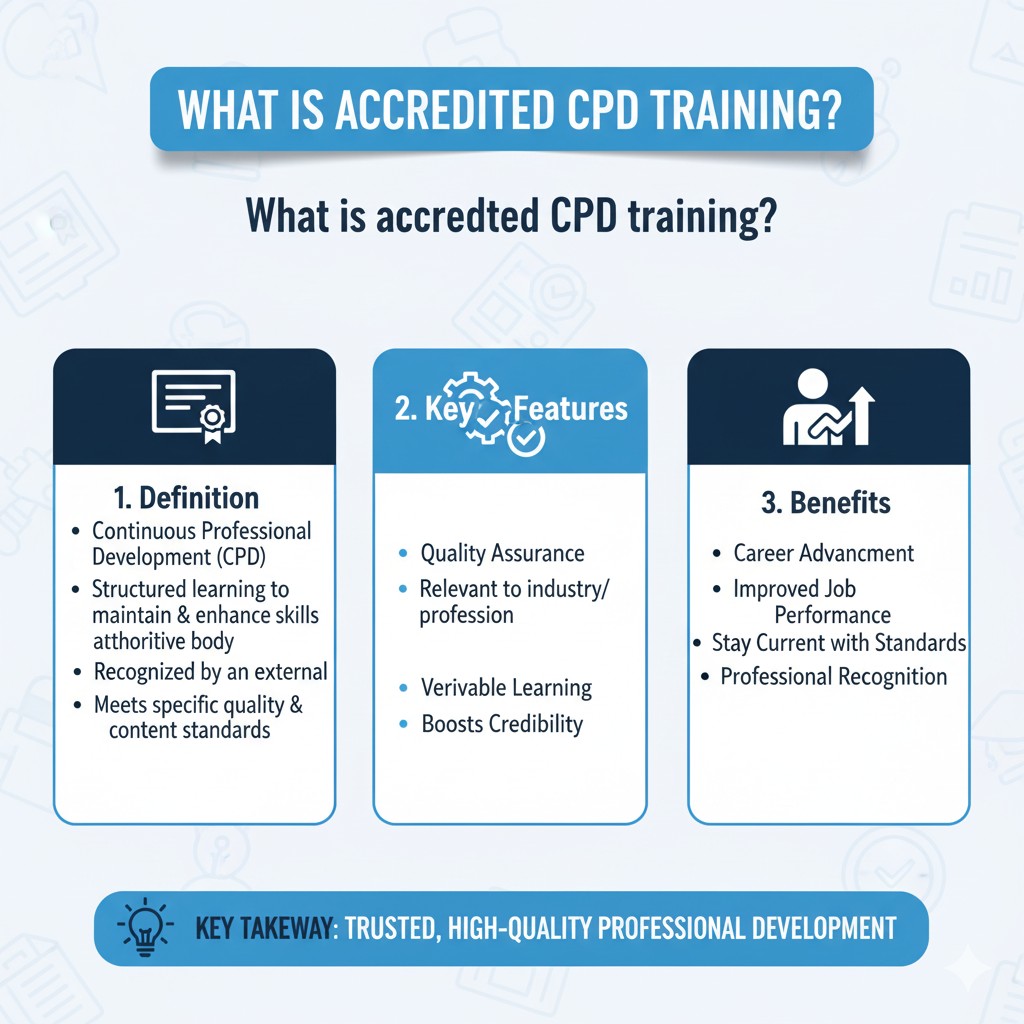 WHAT IS ACCREDITED CPD TRAINING?

What is accredted CPD training?

1. Definition
• Continuous Professional Development (CPD)
• Structured learning to maintain & enhance skills athoritive body
• Recognized by an external
• Meets specific quality & content standards

2. Key Features
• Quality Assurance
• Relevant to industry/ profession
• Verivable Learning
• Boosts Credibility

3. Benefits
• Career Advancment
• Improved Job Performance
• Stay Current with Standards
• Professional Recognition

KEY TAKEWAY: TRUSTED, HIGH-QUALITY PROFESSIONAL DEVELOPMENT